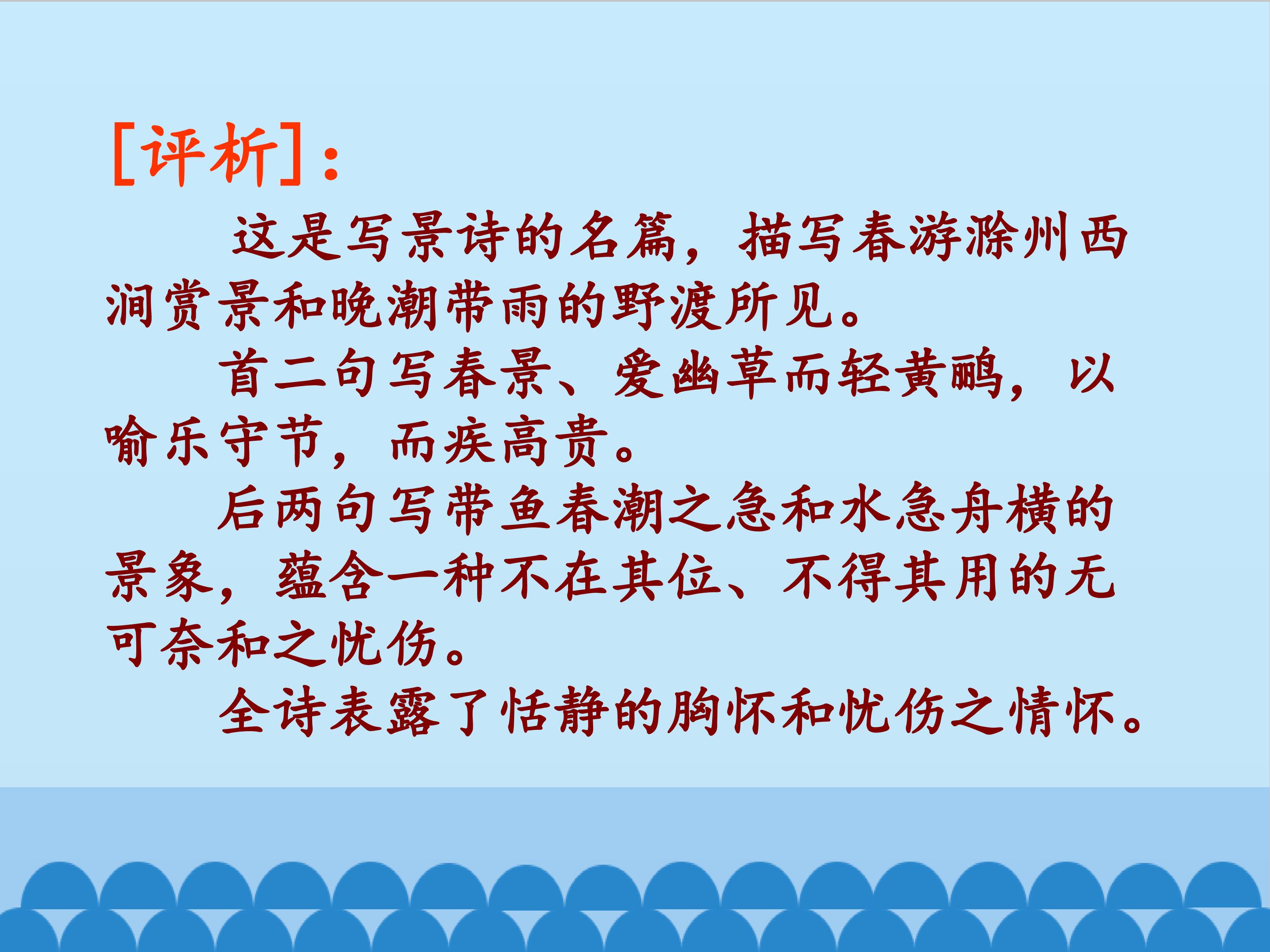 [评析]:

这是写景诗的名篇，描写春游滁州西涧赏景和晚潮带雨的野渡所见。

首二句写春景、爱幽草而轻黄鹂，以喻乐守节，而疾高贵。

后两句写带鱼春潮之急和水急舟横的景象，蕴含一种不在其位、不得其用的无可奈和之忧伤。

全诗表露了恬静的胸怀和忧伤之情怀。